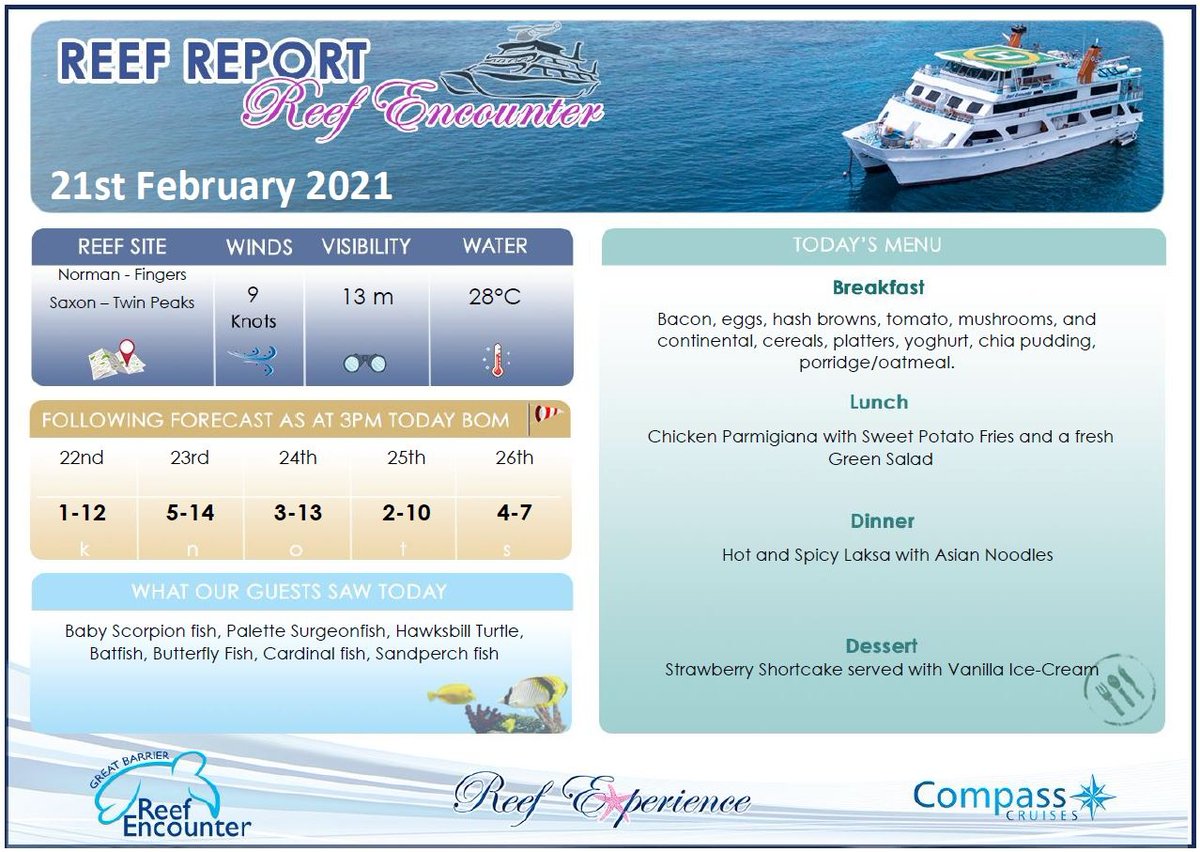 REEF REPORT
Reef Encounter

21st February 2021

| REEF SITE | WINDS | VISIBILITY | WATER |
|---|---|---|---|
| Norman - Fingers Saxon – Twin Peaks | 9 Knots | 13 m | 28°C |

FOLLOWING FORECAST AS AT 3PM TODAY BOM

| 22nd | 23rd | 24th | 25th | 26th |
|---|---|---|---|---|
| 1-12 | 5-14 | 3-13 | 2-10 | 4-7 |
| k | n | o | t | s |

WHAT OUR GUESTS SAW TODAY

Baby Scorpion fish, Palette Surgeonfish, Hawksbill Turtle, Batfish, Butterfly Fish, Cardinal fish, Sandperch fish

TODAY'S MENU

Breakfast

Bacon, eggs, hash browns, tomato, mushrooms, and continental, cereals, platters, yoghurt, chia pudding, porridge/oatmeal.

Lunch

Chicken Parmigiana with Sweet Potato Fries and a fresh Green Salad

Dinner

Hot and Spicy Laksa with Asian Noodles

Dessert

Strawberry Shortcake served with Vanilla Ice-Cream

GREAT BARRIER Reef Encounter

Reef Experience

Compass CRUISES